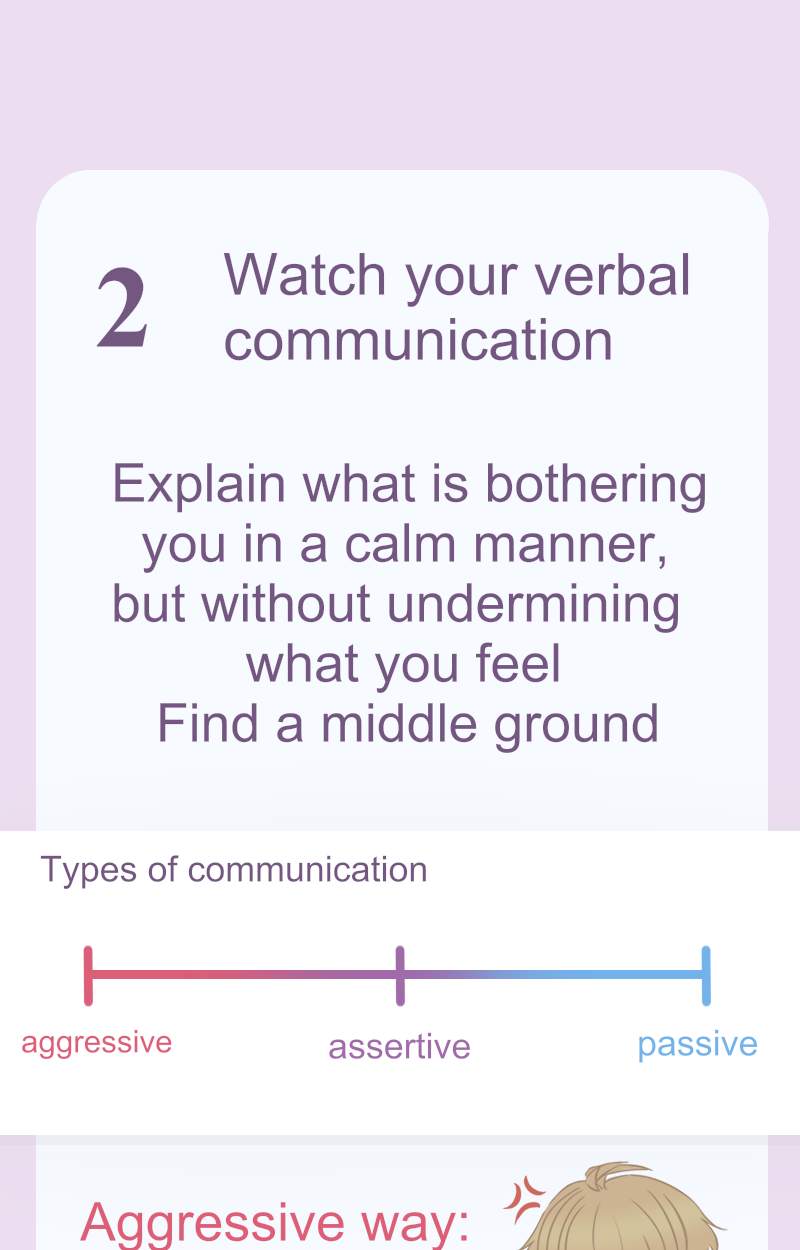 2 Watch your verbal communication

Explain what is bothering you in a calm manner, but without undermining what you feel
Find a middle ground

Types of communication

aggressive assertive passive

Aggressive way: